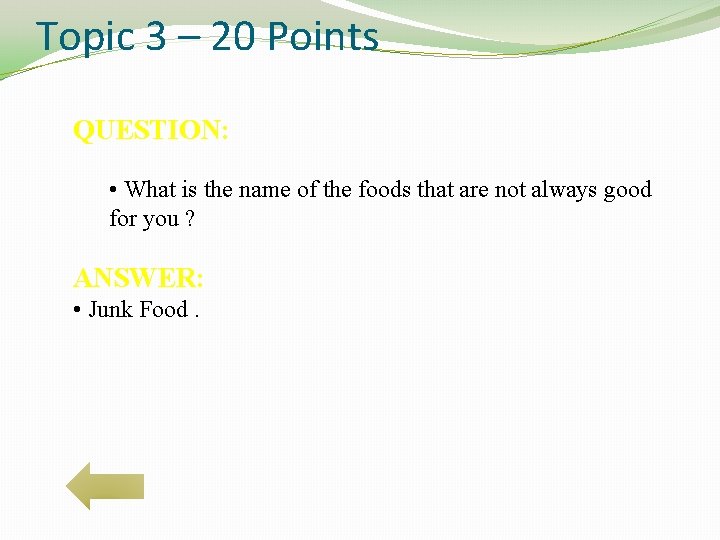 Topic 3 – 20 Points

QUESTION:

• What is the name of the foods that are not always good for you ?

ANSWER:

• Junk Food .